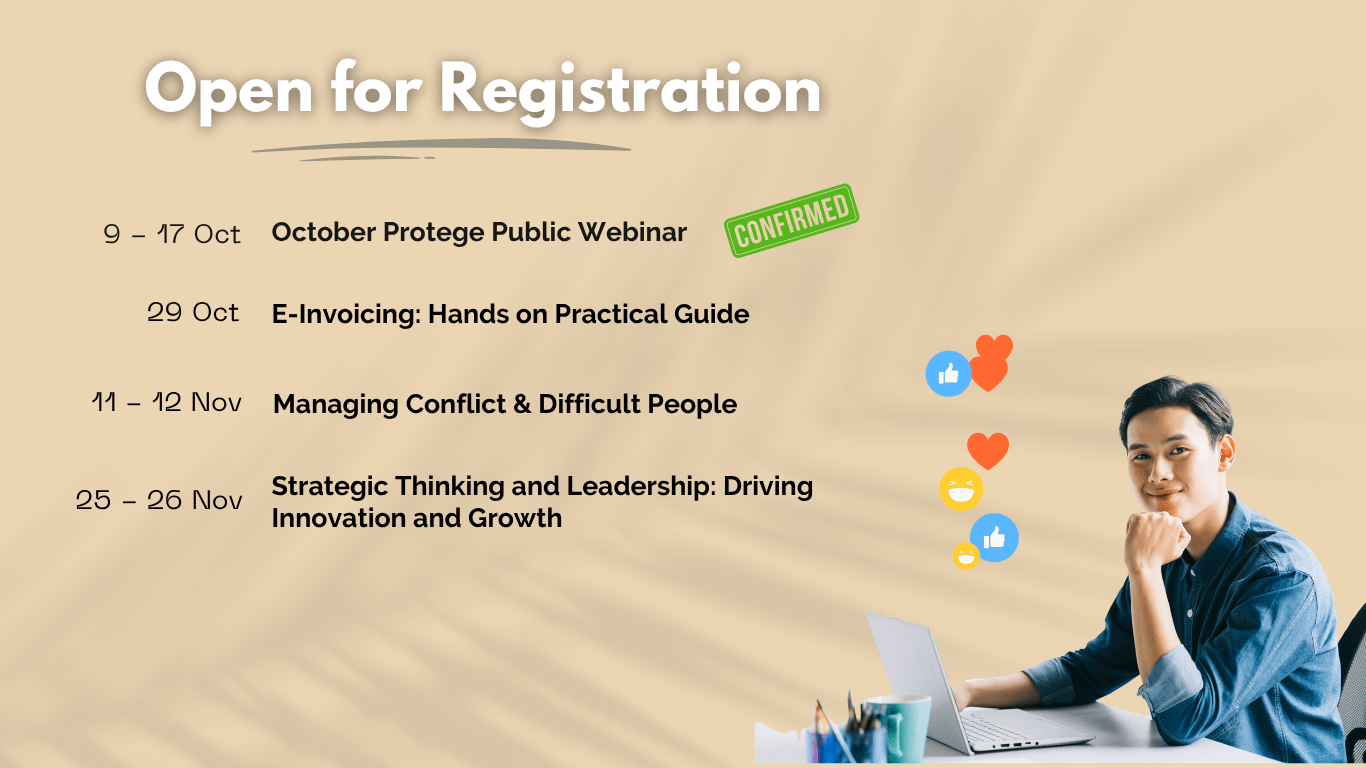 Open for Registration

9 – 17 Oct October Protege Public Webinar CONFIRMED

29 Oct E-Invoicing: Hands on Practical Guide

11 – 12 Nov Managing Conflict & Difficult People

25 – 26 Nov Strategic Thinking and Leadership: Driving Innovation and Growth